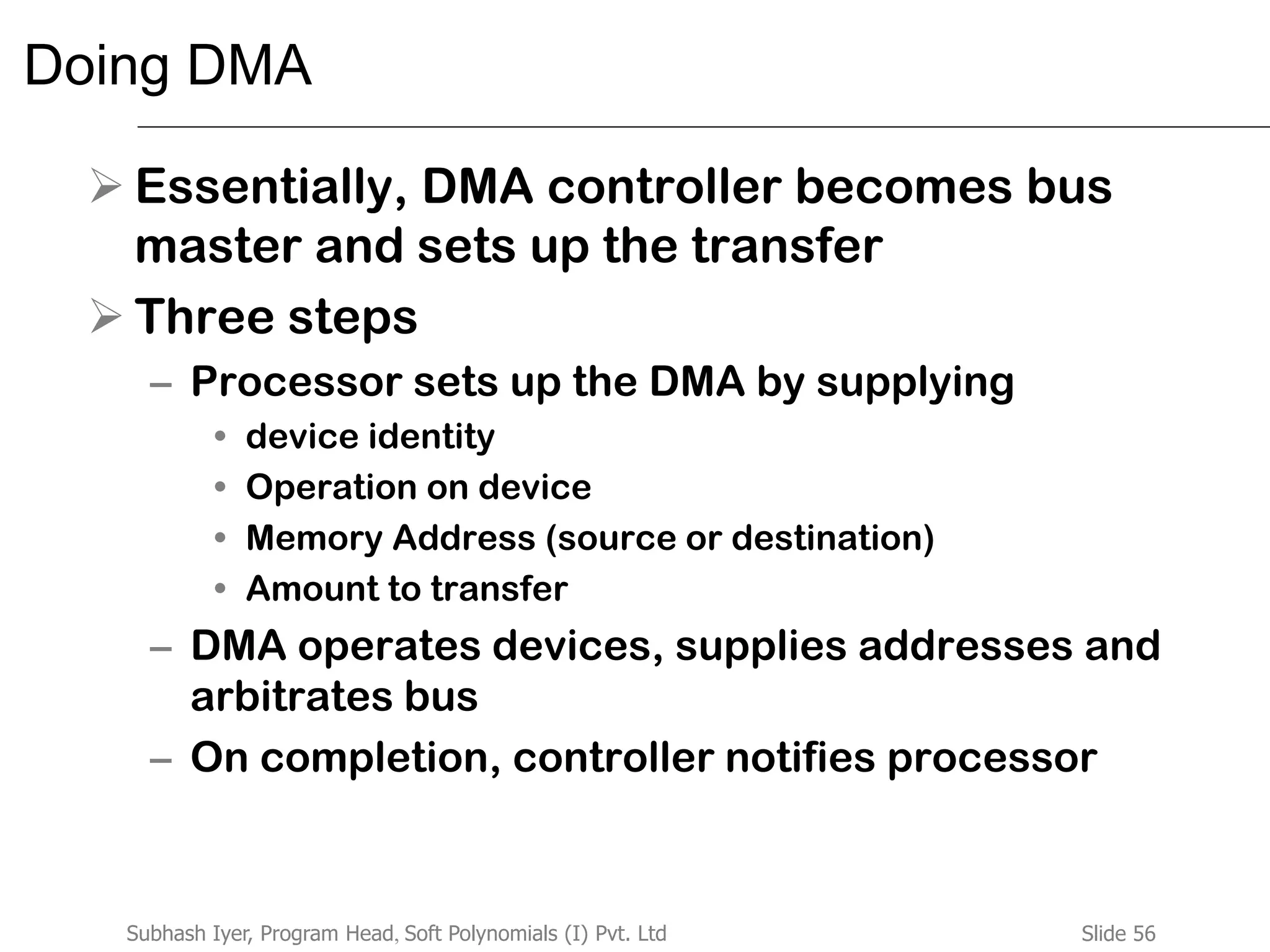 Doing DMA

➢ Essentially, DMA controller becomes bus master and sets up the transfer

➢ Three steps

– Processor sets up the DMA by supplying

• device identity

• Operation on device

• Memory Address (source or destination)

• Amount to transfer

– DMA operates devices, supplies addresses and arbitrates bus

– On completion, controller notifies processor

Subhash Iyer, Program Head, Soft Polynomials (I) Pvt. Ltd

Slide 56